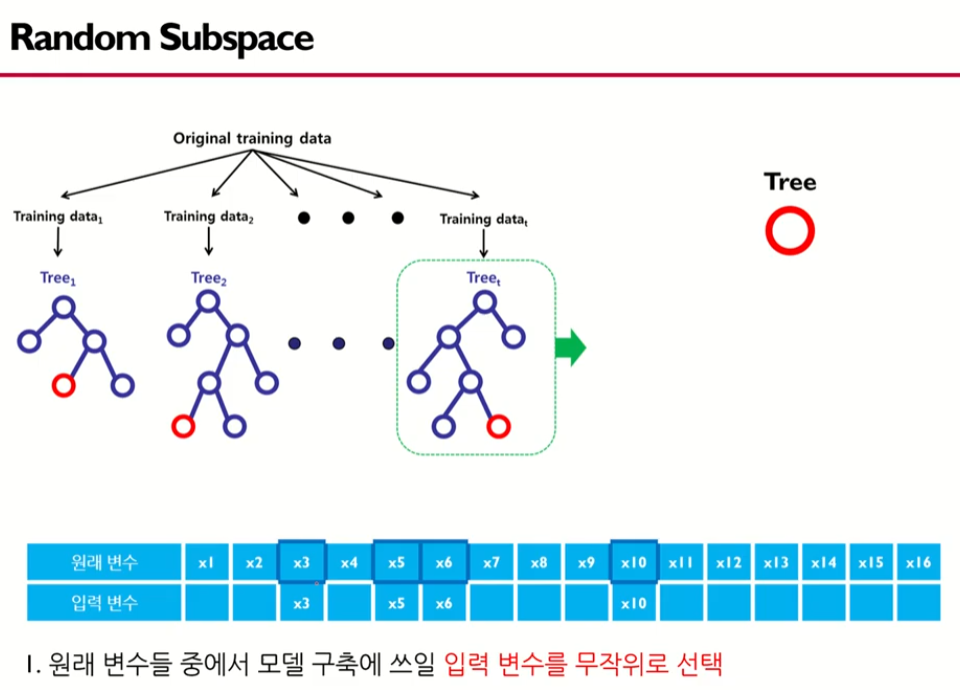 Random Subspace

Original training data

Training data$_1$

Training data$_2$

Training data$_t$

Tree$_1$

Tree$_2$

Tree$_t$

Tree

| 원래 변수 | x1 | x2 | x3 | x4 | x5 | x6 | x7 | x8 | x9 | x10 | x11 | x12 | x13 | x14 | x15 | x16 |
|---|---|---|---|---|---|---|---|---|---|---|---|---|---|---|---|---|
| 입력 변수 | | | x3 | | x5 | x6 | | | | x10 | | | | | | |

1. 원래 변수들 중에서 모델 구축에 쓰일 입력 변수를 무작위로 선택